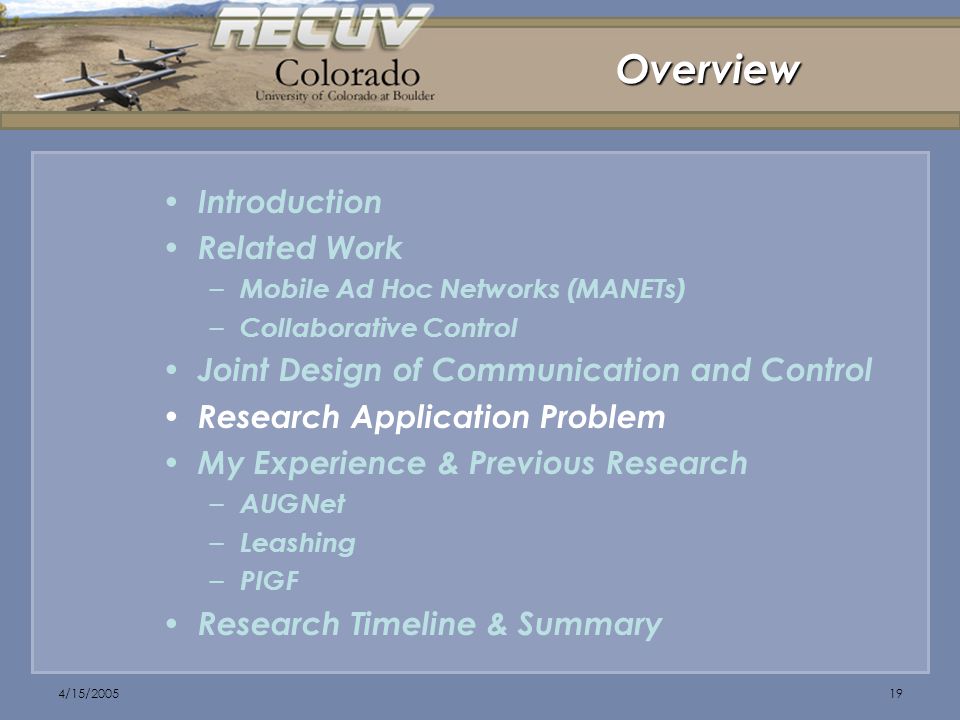 RECUV
Colorado
University of Colorado at Boulder

Overview

• Introduction
• Related Work
– Mobile Ad Hoc Networks (MANETs)
– Collaborative Control
• Joint Design of Communication and Control
• Research Application Problem
• My Experience & Previous Research
– AUGNet
– Leashing
– PIGF
• Research Timeline & Summary

4/15/2005

19